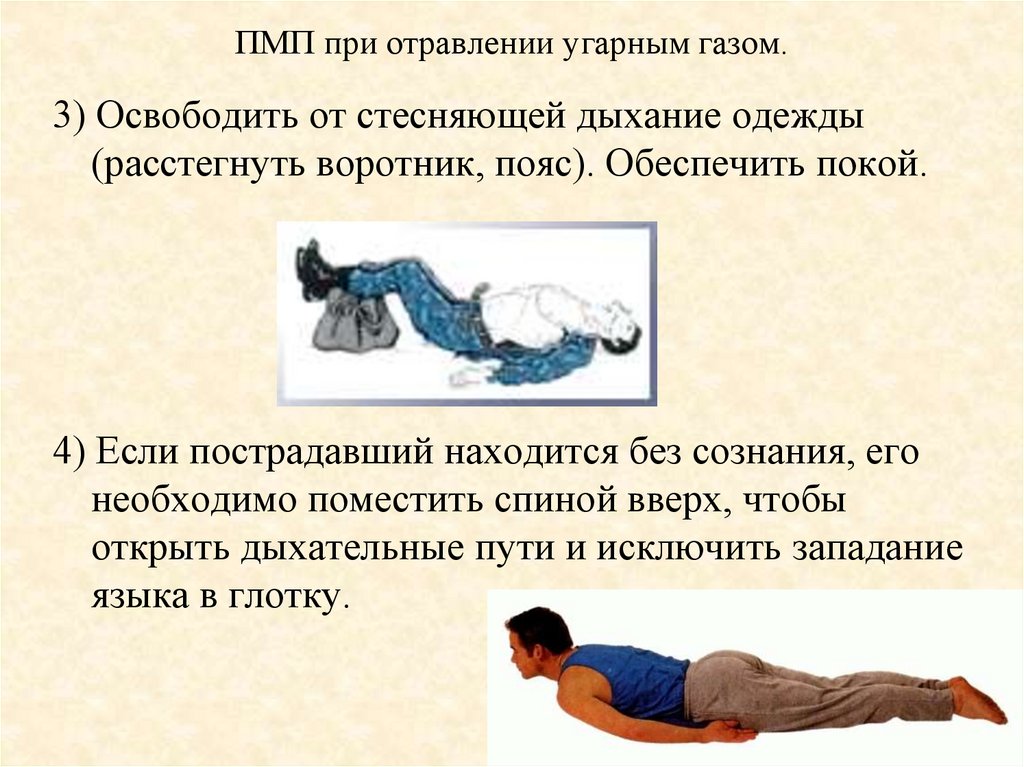 ПМП при отравлении угарным газом.

3) Освободить от стесняющей дыхание одежды (расстегнуть воротник, пояс). Обеспечить покой.

4) Если пострадавший находится без сознания, его необходимо поместить спиной вверх, чтобы открыть дыхательные пути и исключить западание языка в глотку.